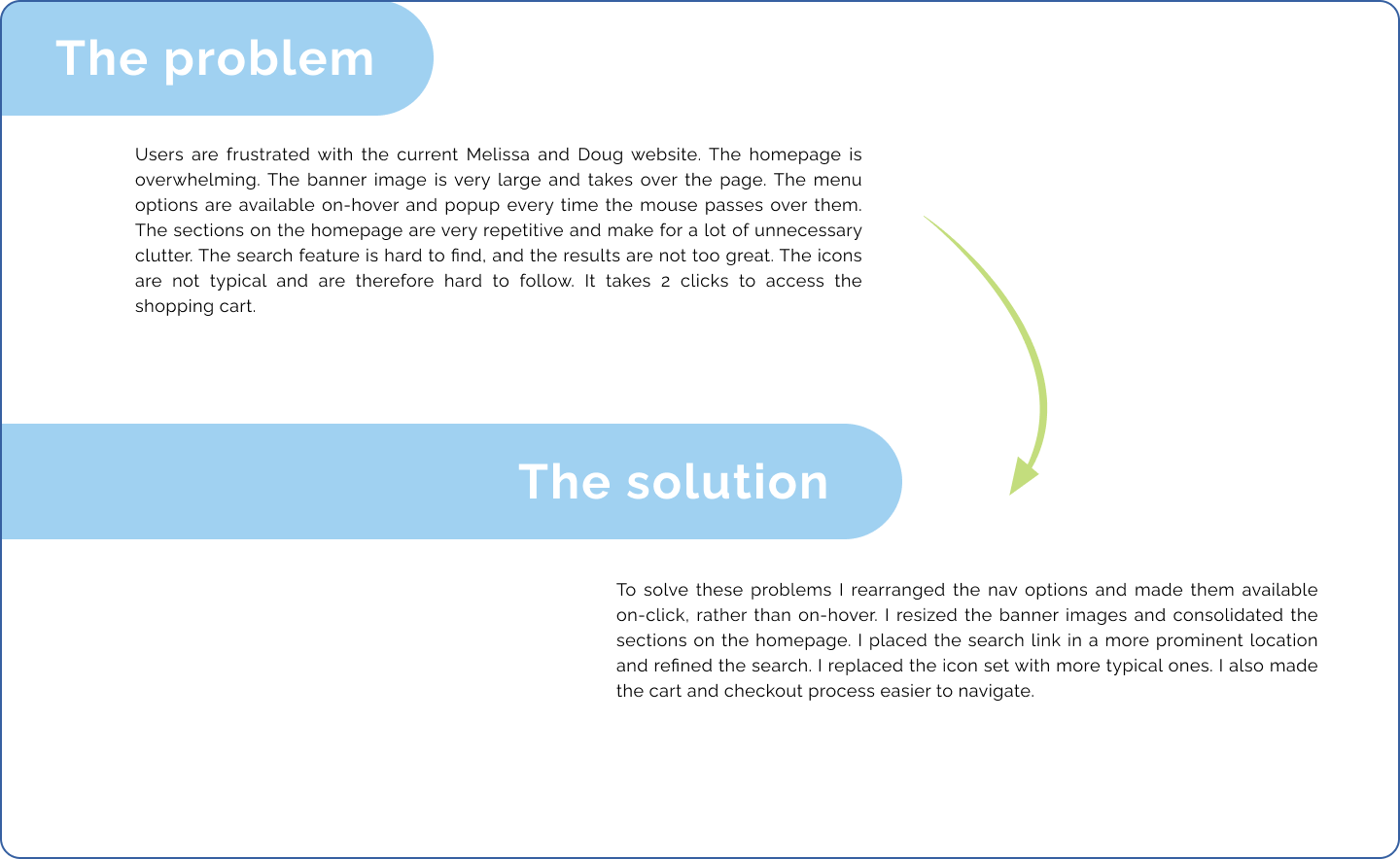 The problem

Users are frustrated with the current Melissa and Doug website. The homepage is overwhelming. The banner image is very large and takes over the page. The menu options are available on-hover and popup every time the mouse passes over them. The sections on the homepage are very repetitive and make for a lot of unnecessary clutter. The search feature is hard to find, and the results are not too great. The icons are not typical and are therefore hard to follow. It takes 2 clicks to access the shopping cart.

The solution

To solve these problems I rearranged the nav options and made them available on-click, rather than on-hover. I resized the banner images and consolidated the sections on the homepage. I placed the search link in a more prominent location and refined the search. I replaced the icon set with more typical ones. I also made the cart and checkout process easier to navigate.